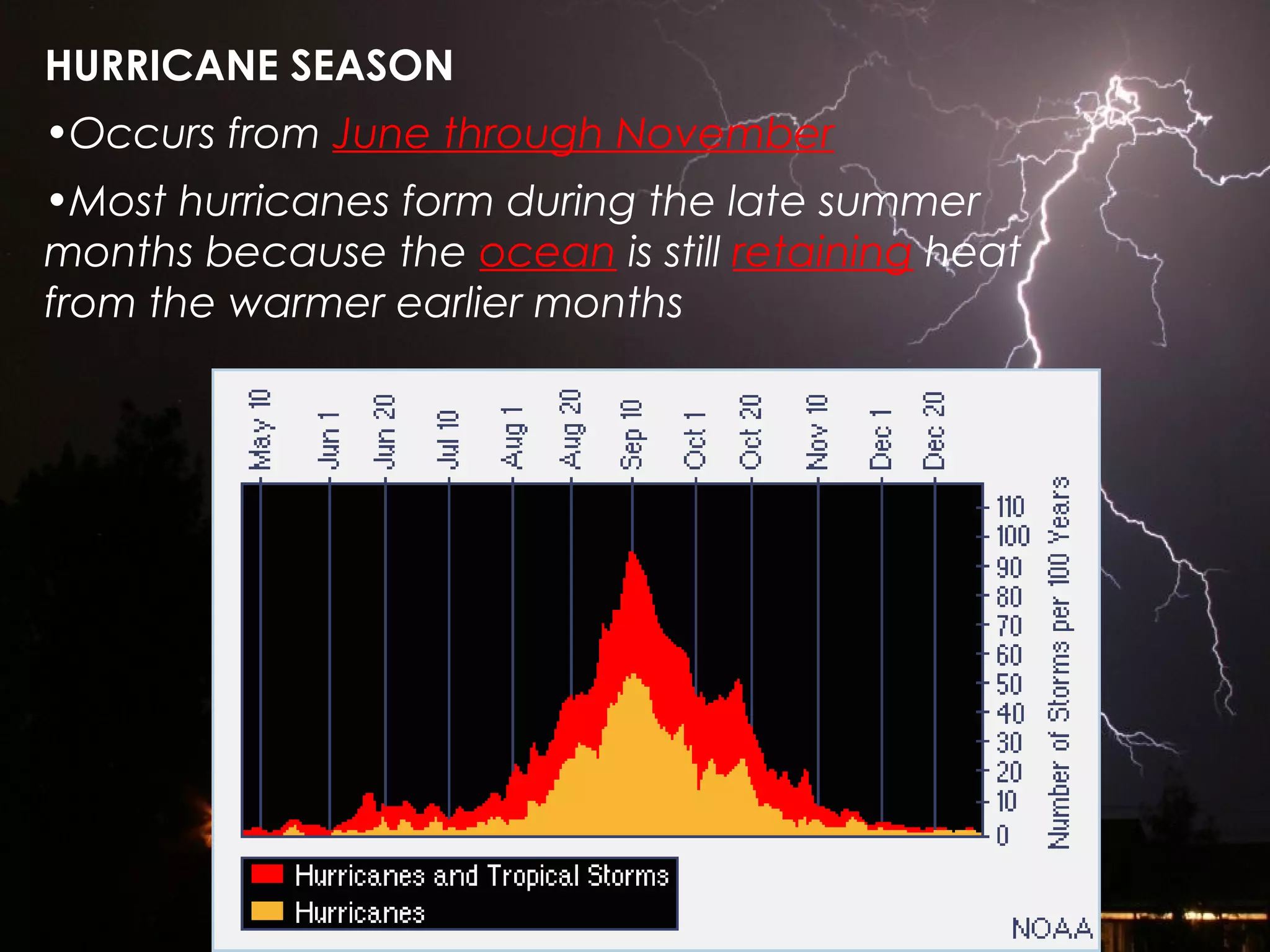 HURRICANE SEASON

•Occurs from June through November

•Most hurricanes form during the late summer months because the ocean is still retaining heat from the warmer earlier months

May 10
Jun 1
Jun 20
Jul 10
Aug 1
Aug 20
Sep 10
Oct 1
Oct 20
Nov 10
Dec 1
Dec 20

110
100
90
80
70
60
50
40
30
20
10
0

Number of Storms per 100 Years

Hurricanes and Tropical Storms
Hurricanes

NOAA